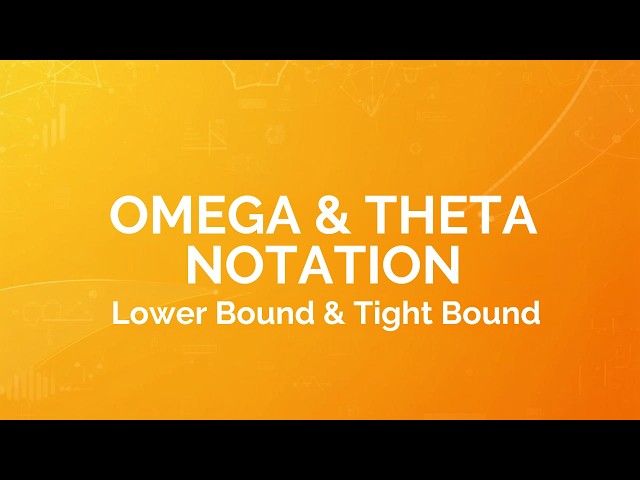 OMEGA & THETA NOTATION

Lower Bound & Tight Bound